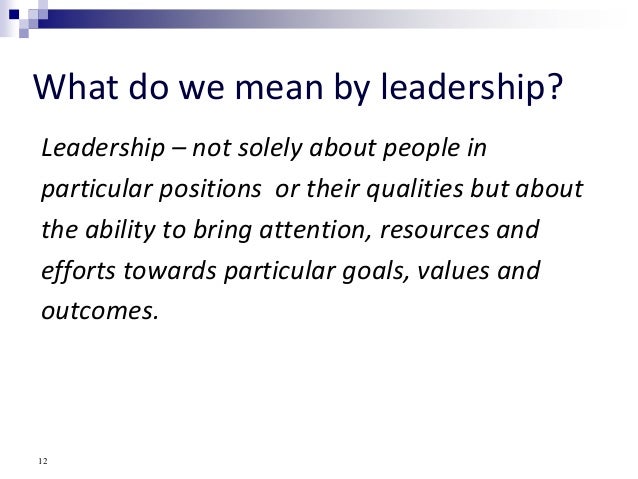 What do we mean by leadership?

Leadership – not solely about people in particular positions  or their qualities but about the ability to bring attention, resources and efforts towards particular goals, values and outcomes.

12